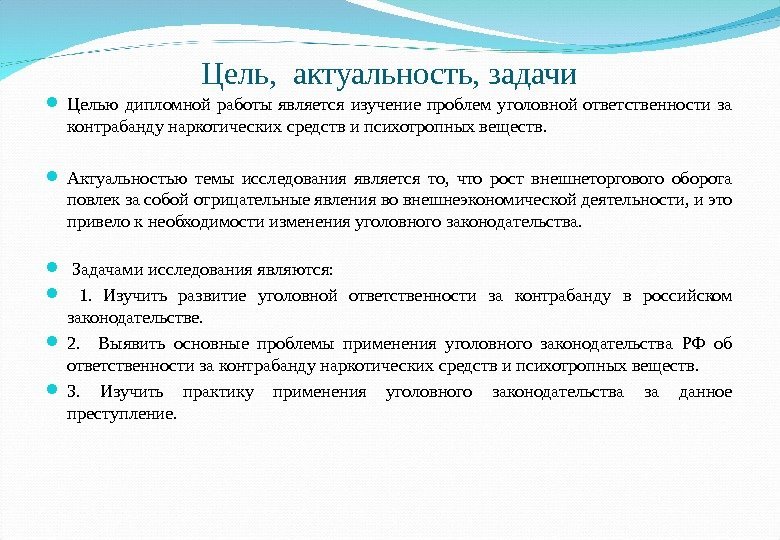 Цель, актуальность, задачи

Целью дипломной работы является изучение проблем уголовной ответственности за контрабанду наркотических средств и психотропных веществ.

Актуальностью темы исследования является то, что рост внешнеторгового оборота повлек за собой отрицательные явления во внешнеэкономической деятельности, и это привело к необходимости изменения уголовного законодательства.

Задачами исследования являются:

1. Изучить развитие уголовной ответственности за контрабанду в российском законодательстве.

2. Выявить основные проблемы применения уголовного законодательства РФ об ответственности за контрабанду наркотических средств и психотропных веществ.

3. Изучить практику применения уголовного законодательства за данное преступление.